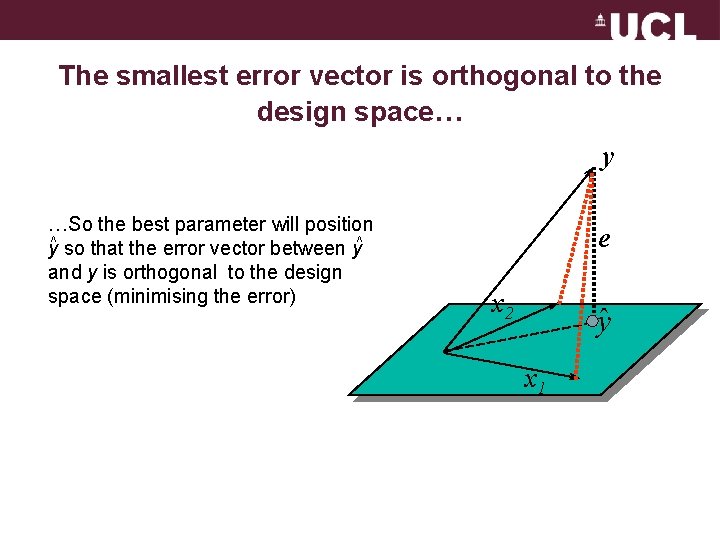 UCL

The smallest error vector is orthogonal to the design space…

…So the best parameter will position $\hat{y}$ so that the error vector between $\hat{y}$ and $y$ is orthogonal to the design space (minimising the error)

$y$

$e$

$x_2$

$\hat{y}$

$x_1$